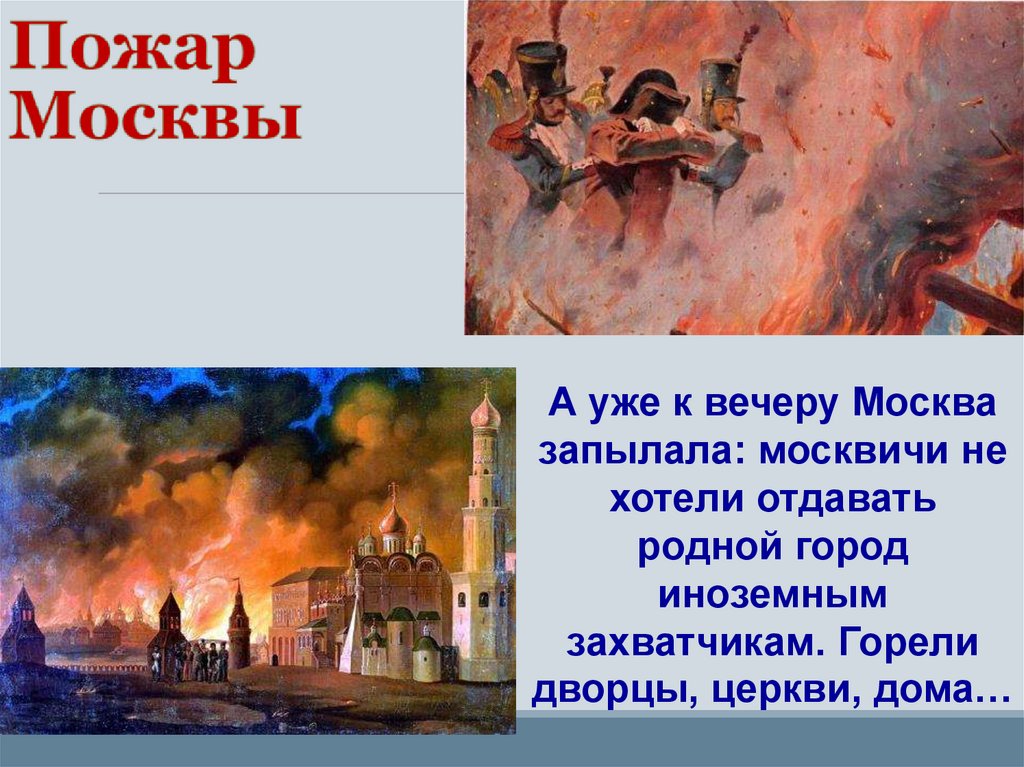 Пожар Москвы

А уже к вечеру Москва запылала: москвичи не хотели отдавать родной город иноземным захватчикам. Горели дворцы, церкви, дома…